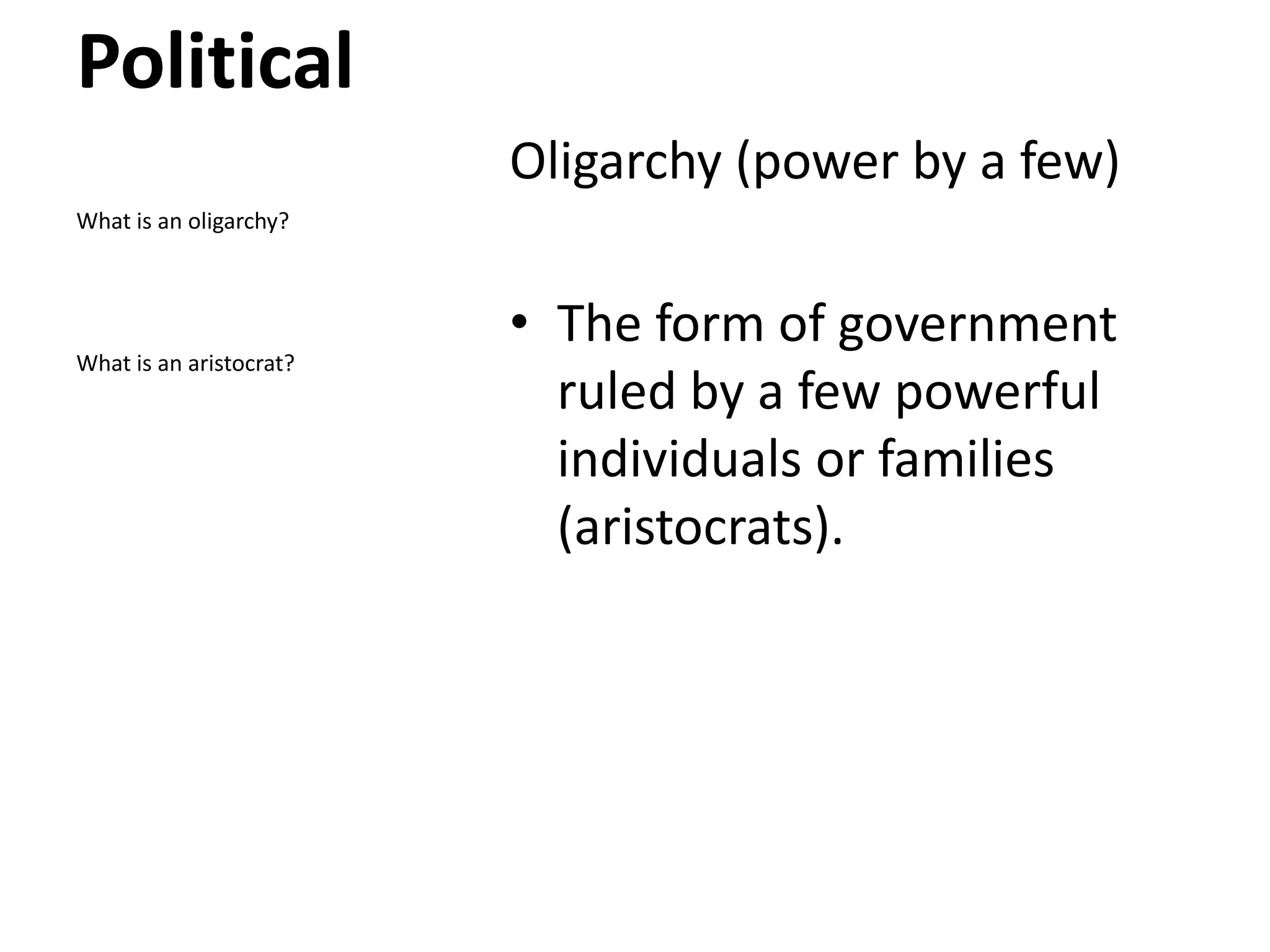 Political

What is an oligarchy?

What is an aristocrat?

Oligarchy (power by a few)

• The form of government ruled by a few powerful individuals or families (aristocrats).